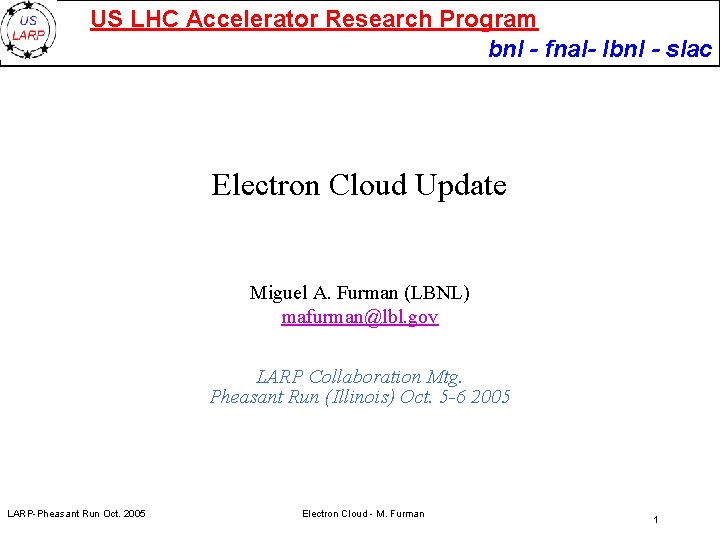 US LARP

US LHC Accelerator Research Program

bnl - fnal- lbnl - slac

Electron Cloud Update

Miguel A. Furman (LBNL)
mafurman@lbl.gov

LARP Collaboration Mtg.
Pheasant Run (Illinois) Oct. 5-6 2005

LARP-Pheasant Run Oct. 2005

Electron Cloud - M. Furman

1